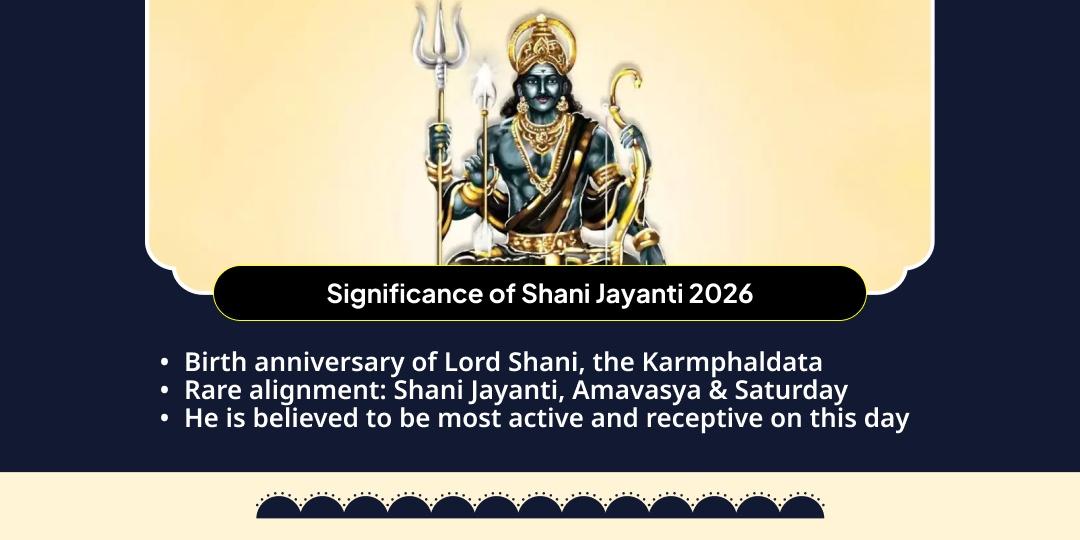 Significance of Shani Jayanti 2026

• Birth anniversary of Lord Shani, the Karmphaldata
• Rare alignment: Shani Jayanti, Amavasya & Saturday
• He is believed to be most active and receptive on this day